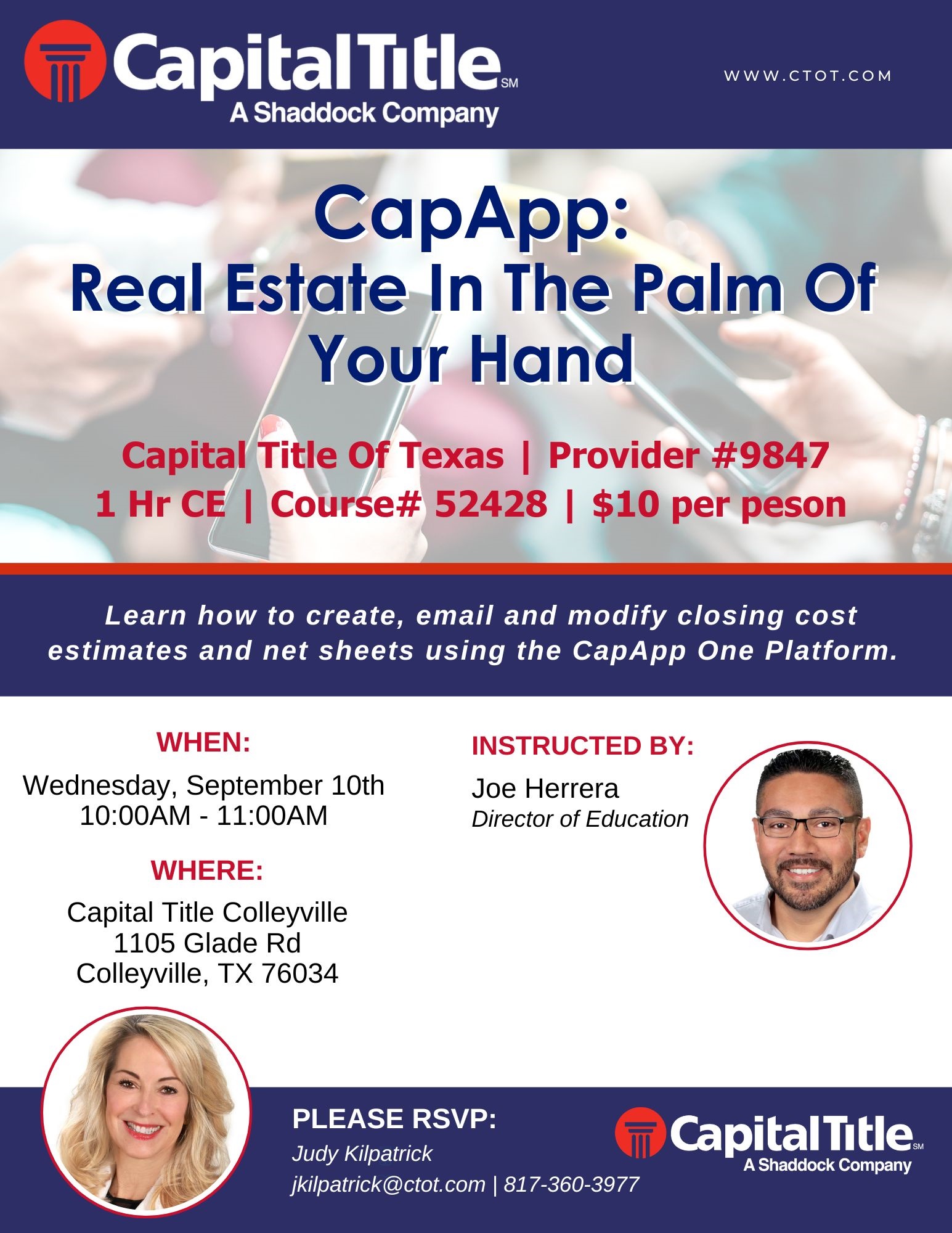 Capital Title SM
A Shaddock Company

WWW.CTOT.COM

CapApp:
Real Estate In The Palm Of Your Hand

Capital Title Of Texas | Provider #9847
1 Hr CE | Course# 52428 | $10 per peson

Learn how to create, email and modify closing cost estimates and net sheets using the CapApp One Platform.

WHEN:
Wednesday, September 10th
10:00AM - 11:00AM

WHERE:
Capital Title Colleyville
1105 Glade Rd
Colleyville, TX 76034

INSTRUCTED BY:
Joe Herrera
Director of Education

PLEASE RSVP:
Judy Kilpatrick
jkilpatrick@ctot.com | 817-360-3977

Capital Title SM
A Shaddock Company